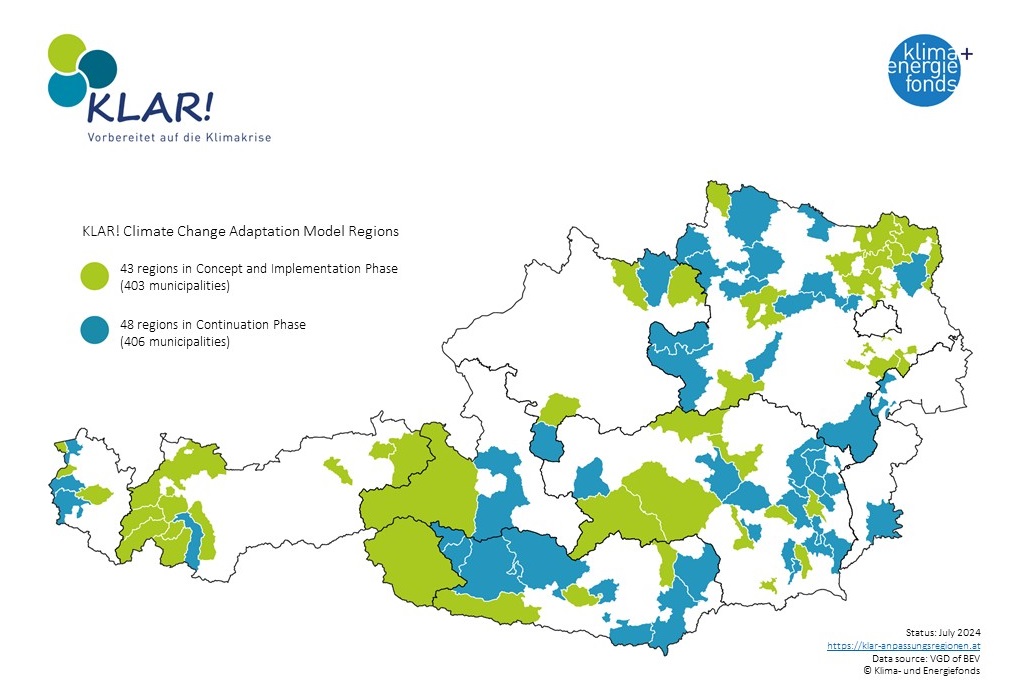 KLAR!
Vorbereitet auf die Klimakrise

klima+
energie
fonds

KLAR! Climate Change Adaptation Model Regions

43 regions in Concept and Implementation Phase
(403 municipalities)

48 regions in Continuation Phase
(406 municipalities)

Status: July 2024
https://klar-anpassungsregionen.at
Data source: VGD of BEV
© Klima- und Energiefonds